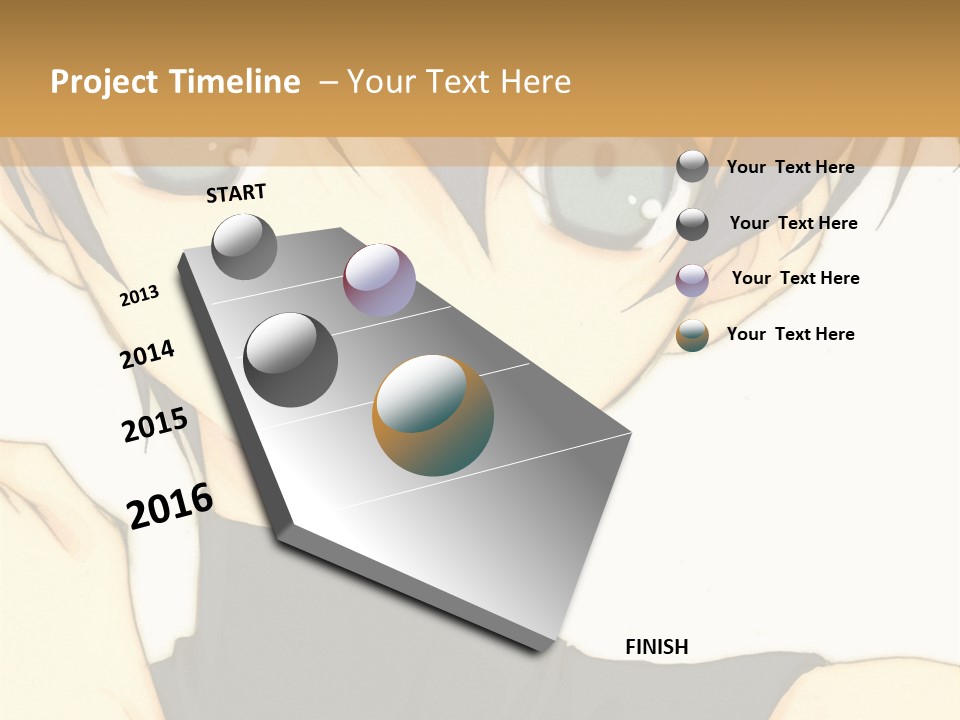 Project Timeline – Your Text Here

START

2013

2014

2015

2016

FINISH

Your Text Here

Your Text Here

Your Text Here

Your Text Here